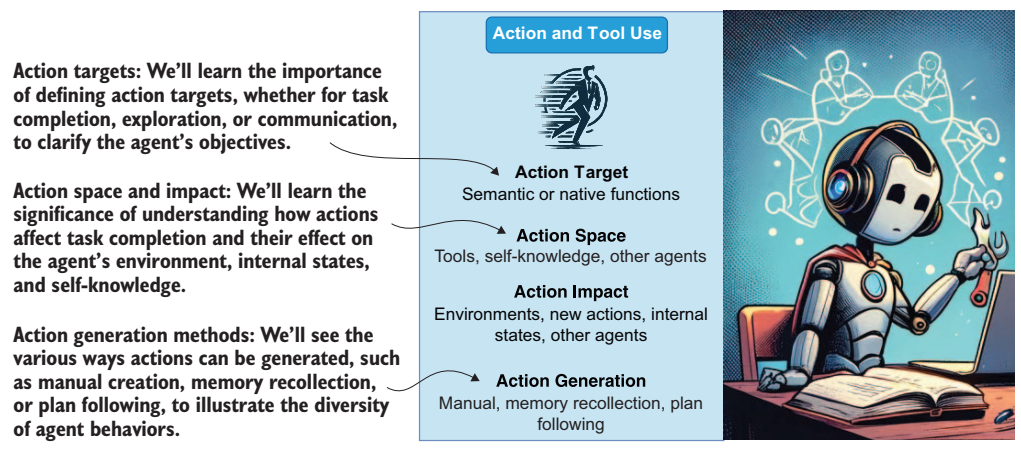 Action targets: We'll learn the importance of defining action targets, whether for task completion, exploration, or communication, to clarify the agent's objectives.

Action space and impact: We'll learn the significance of understanding how actions affect task completion and their effect on the agent's environment, internal states, and self-knowledge.

Action generation methods: We'll see the various ways actions can be generated, such as manual creation, memory recollection, or plan following, to illustrate the diversity of agent behaviors.

Action and Tool Use

Action Target
Semantic or native functions

Action Space
Tools, self-knowledge, other agents

Action Impact
Environments, new actions, internal states, other agents

Action Generation
Manual, memory recollection, plan following